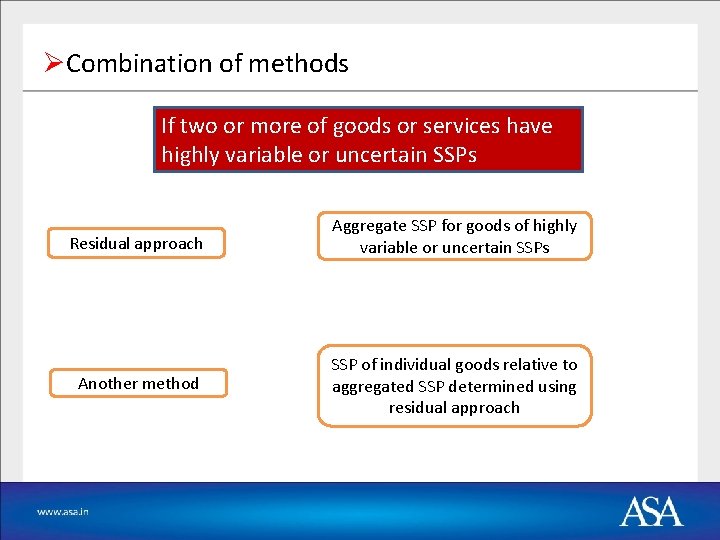 ➢Combination of methods

If two or more of goods or services have highly variable or uncertain SSPs

Residual approach

Aggregate SSP for goods of highly variable or uncertain SSPs

Another method

SSP of individual goods relative to aggregated SSP determined using residual approach

www.asa.in

ASA